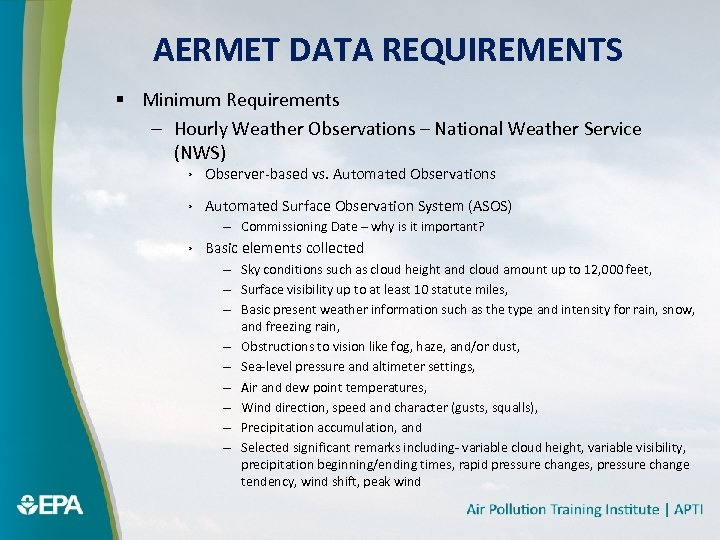 AERMET DATA REQUIREMENTS

▪ Minimum Requirements

– Hourly Weather Observations – National Weather Service (NWS)

› Observer-based vs. Automated Observations

› Automated Surface Observation System (ASOS)

– Commissioning Date – why is it important?

› Basic elements collected

– Sky conditions such as cloud height and cloud amount up to 12,000 feet,

– Surface visibility up to at least 10 statute miles,

– Basic present weather information such as the type and intensity for rain, snow, and freezing rain,

– Obstructions to vision like fog, haze, and/or dust,

– Sea-level pressure and altimeter settings,

– Air and dew point temperatures,

– Wind direction, speed and character (gusts, squalls),

– Precipitation accumulation, and

– Selected significant remarks including- variable cloud height, variable visibility, precipitation beginning/ending times, rapid pressure changes, pressure change tendency, wind shift, peak wind

EPA

Air Pollution Training Institute | APTI